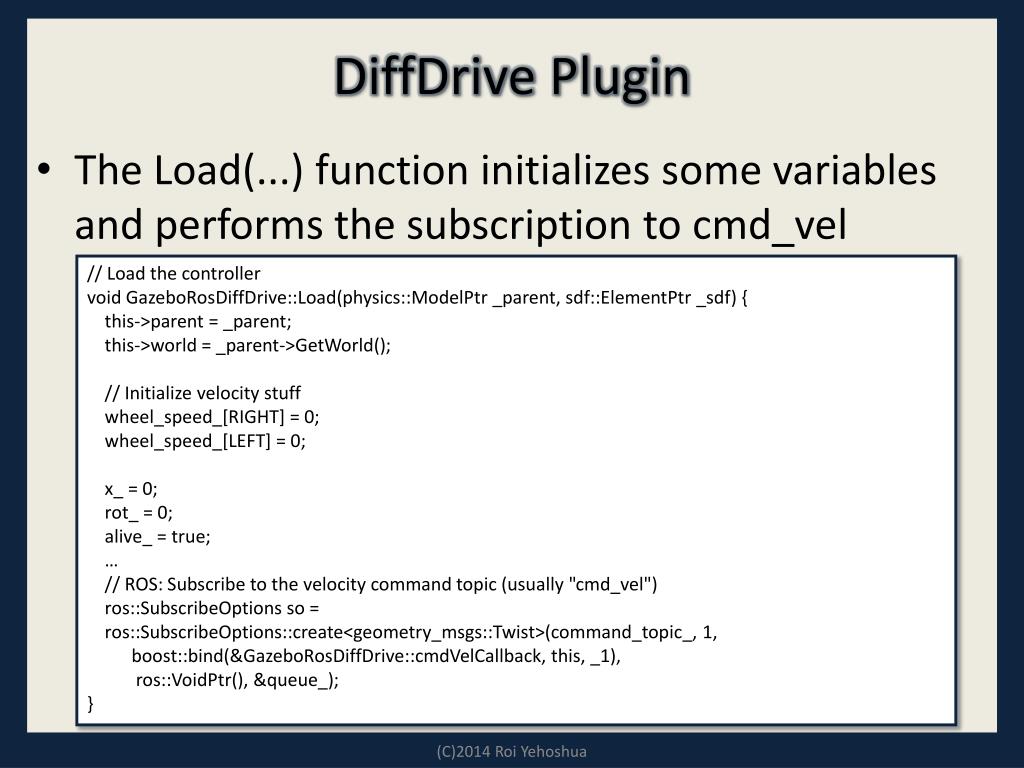 DiffDrive Plugin

• The Load(...) function initializes some variables and performs the subscription to cmd_vel

// Load the controller
void GazeboRosDiffDrive::Load(physics::ModelPtr _parent, sdf::ElementPtr _sdf) {
this->parent = _parent;
this->world = _parent->GetWorld();

// Initialize velocity stuff
wheel_speed_[RIGHT] = 0;
wheel_speed_[LEFT] = 0;

x_ = 0;
rot_ = 0;
alive_ = true;
…
// ROS: Subscribe to the velocity command topic (usually "cmd_vel")
ros::SubscribeOptions so =
ros::SubscribeOptions::create<geometry_msgs::Twist>(command_topic_, 1,
boost::bind(&GazeboRosDiffDrive::cmdVelCallback, this, _1),
ros::VoidPtr(), &queue_);
}

(C)2014 Roi Yehoshua